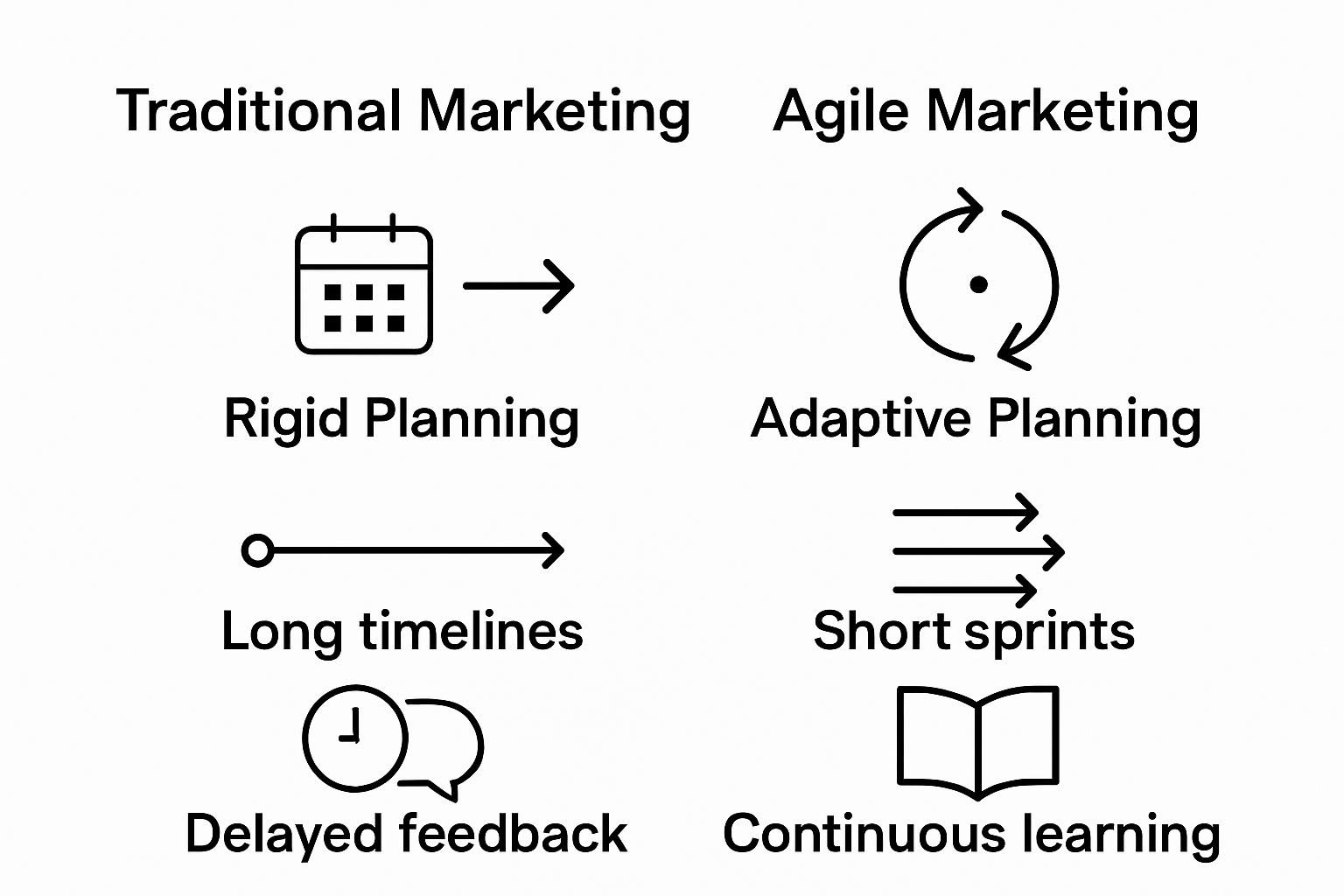 Traditional Marketing

Rigid Planning

Long timelines

Delayed feedback

Agile Marketing

Adaptive Planning

Short sprints

Continuous learning